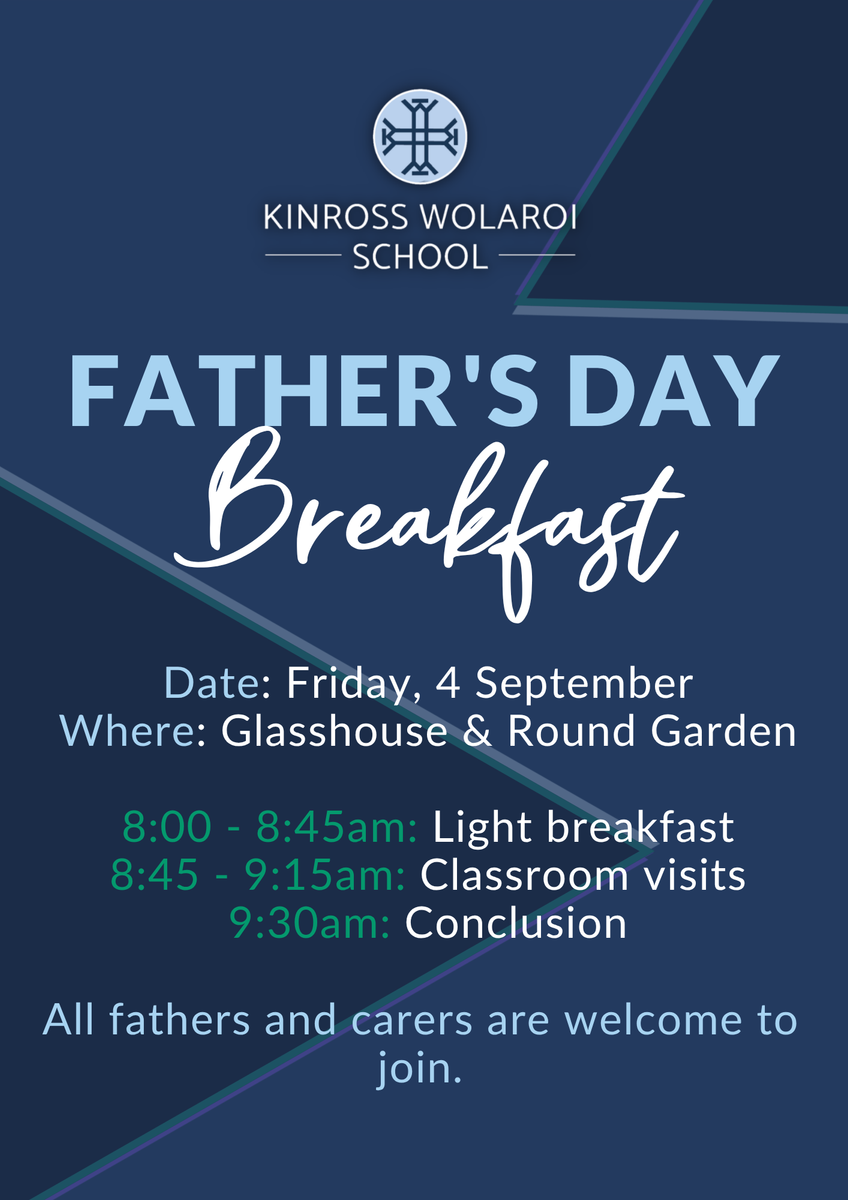 KINROSS WOLAROI
SCHOOL

FATHER'S DAY
Breakfast

Date: Friday, 4 September
Where: Glasshouse & Round Garden

8:00 - 8:45am: Light breakfast
8:45 - 9:15am: Classroom visits
9:30am: Conclusion

All fathers and carers are welcome to join.